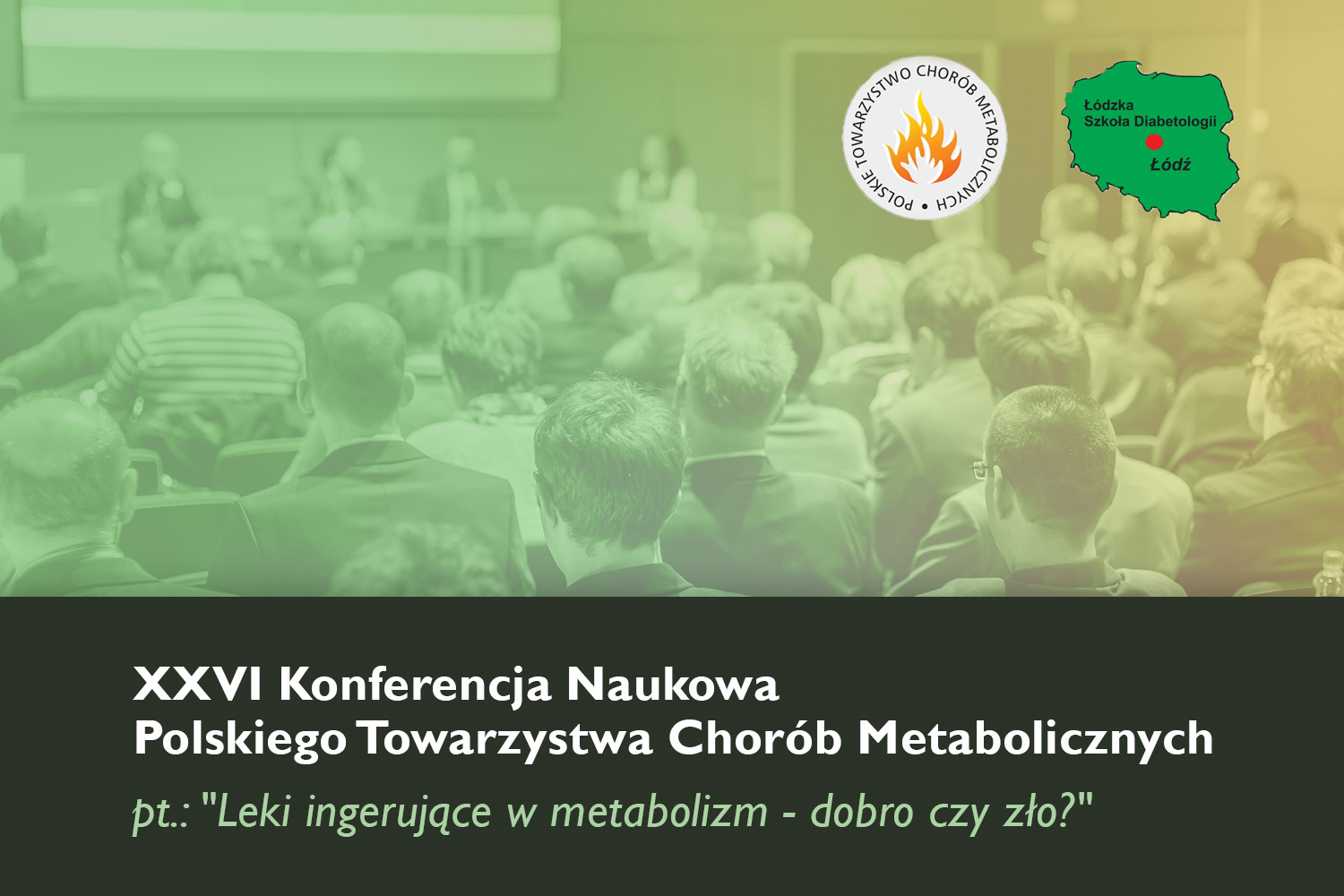 POLSKIE TOWARZYSTWO CHORÓB METABOLICZNYCH

Łódzka Szkoła Diabetologii
Łódź

XXVI Konferencja Naukowa Polskiego Towarzystwa Chorób Metabolicznych
pt.: "Leki ingerujące w metabolizm - dobro czy zło?"